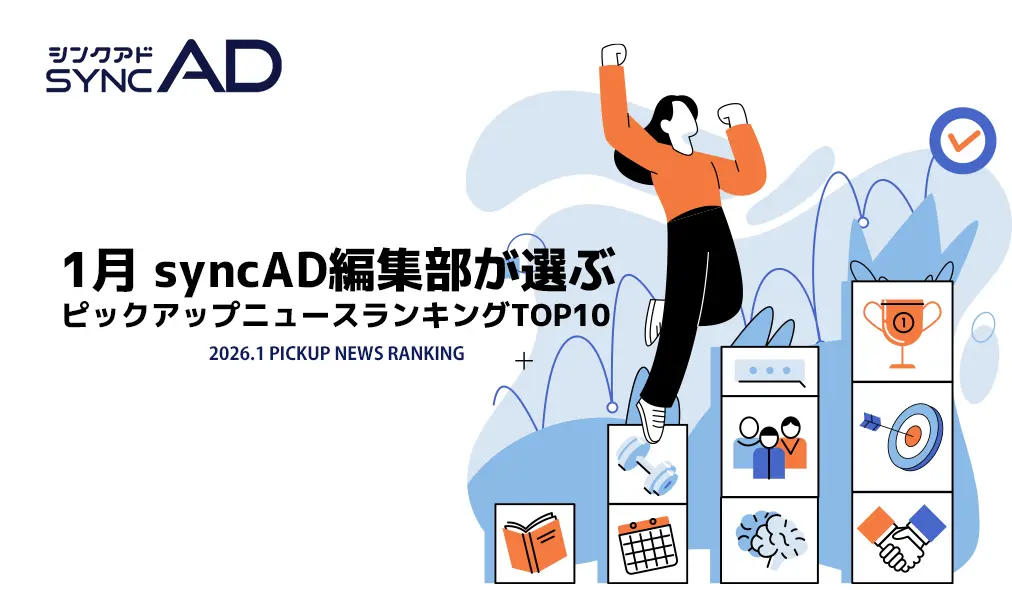 シンクアド
SYNC AD

1月 syncAD編集部が選ぶ
ピックアップニュースランキングTOP10

2026.1 PICKUP NEWS RANKING